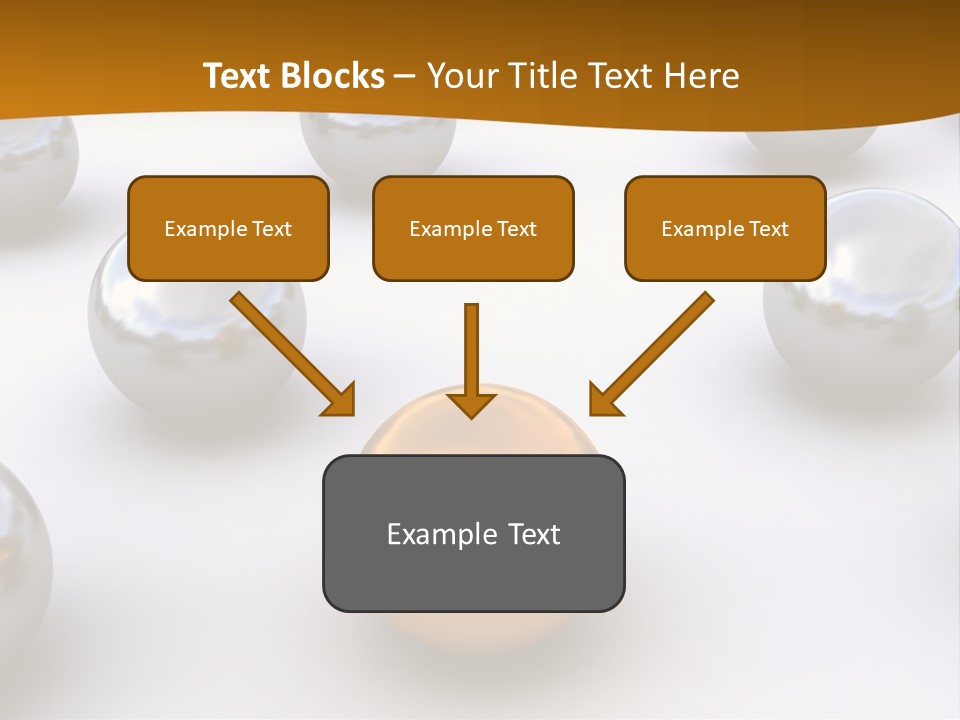 Text Blocks – Your Title Text Here

Example Text

Example Text

Example Text

Example Text